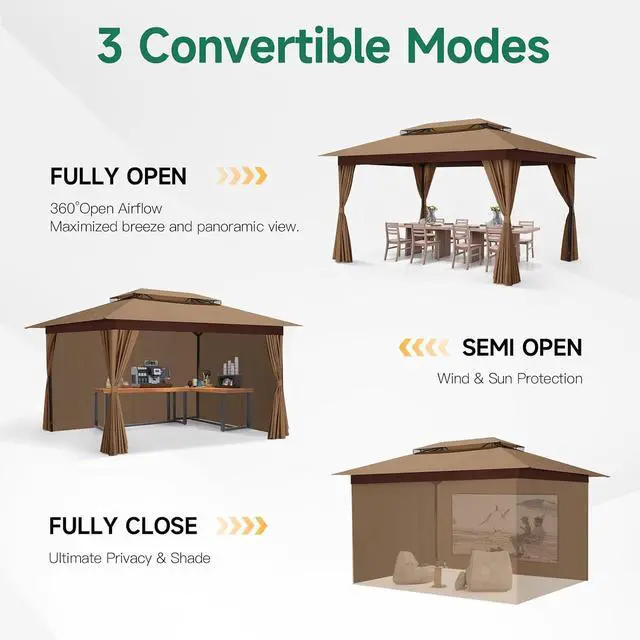 3 Convertible Modes

FULLY OPEN

360°Open Airflow
Maximized breeze and panoramic view.

SEMI OPEN

Wind & Sun Protection

FULLY CLOSE

Ultimate Privacy & Shade